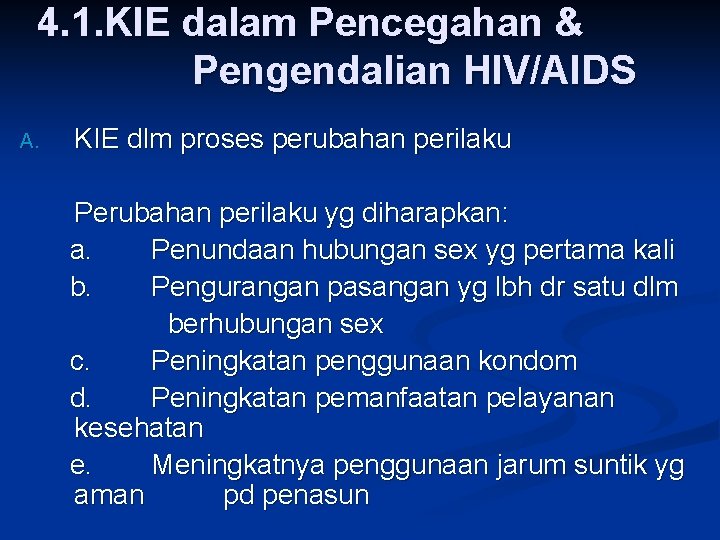 4.1.KIE dalam Pencegahan & Pengendalian HIV/AIDS

A. KIE dlm proses perubahan perilaku

Perubahan perilaku yg diharapkan:
a. Penundaan hubungan sex yg pertama kali
b. Pengurangan pasangan yg lbh dr satu dlm berhubungan sex
c. Peningkatan penggunaan kondom
d. Peningkatan pemanfaatan pelayanan kesehatan
e. Meningkatnya penggunaan jarum suntik yg aman pd penasun